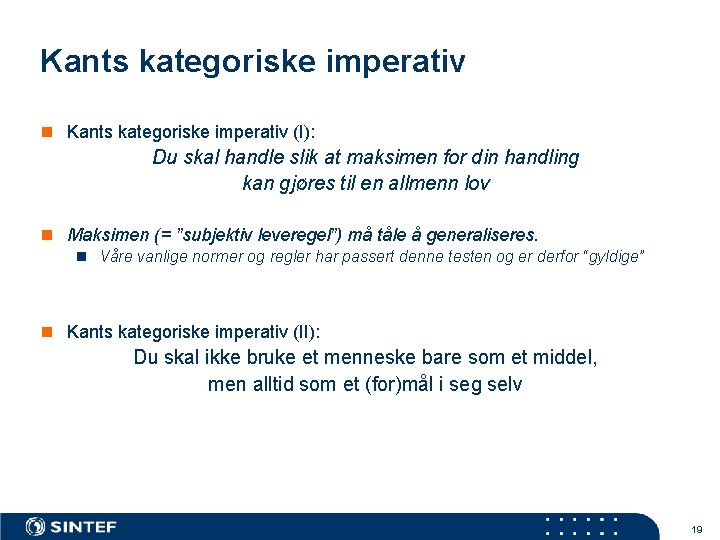 Kants kategoriske imperativ

Kants kategoriske imperativ (I):

Du skal handle slik at maksimen for din handling kan gjøres til en allmenn lov

Maksimen (= "subjektiv leveregel") må tåle å generaliseres.

Våre vanlige normer og regler har passert denne testen og er derfor "gyldige"

Kants kategoriske imperativ (II):

Du skal ikke bruke et menneske bare som et middel, men alltid som et (for)mål i seg selv

SINTEF

19